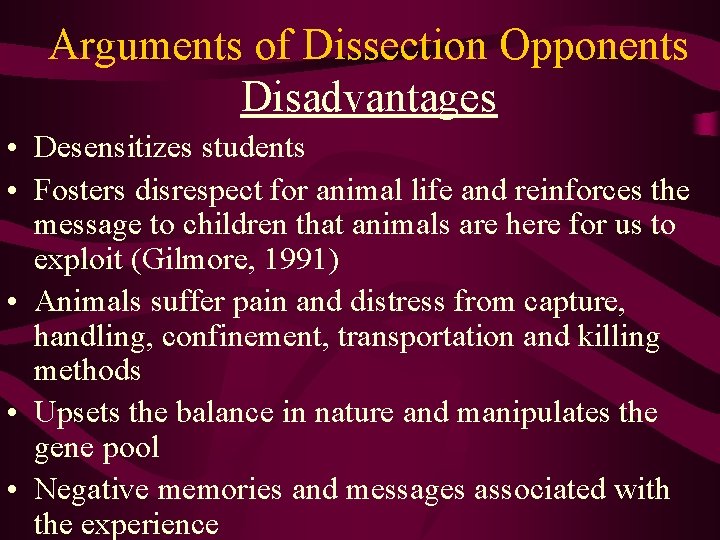 Arguments of Dissection Opponents
Disadvantages

• Desensitizes students
• Fosters disrespect for animal life and reinforces the message to children that animals are here for us to exploit (Gilmore, 1991)
• Animals suffer pain and distress from capture, handling, confinement, transportation and killing methods
• Upsets the balance in nature and manipulates the gene pool
• Negative memories and messages associated with the experience